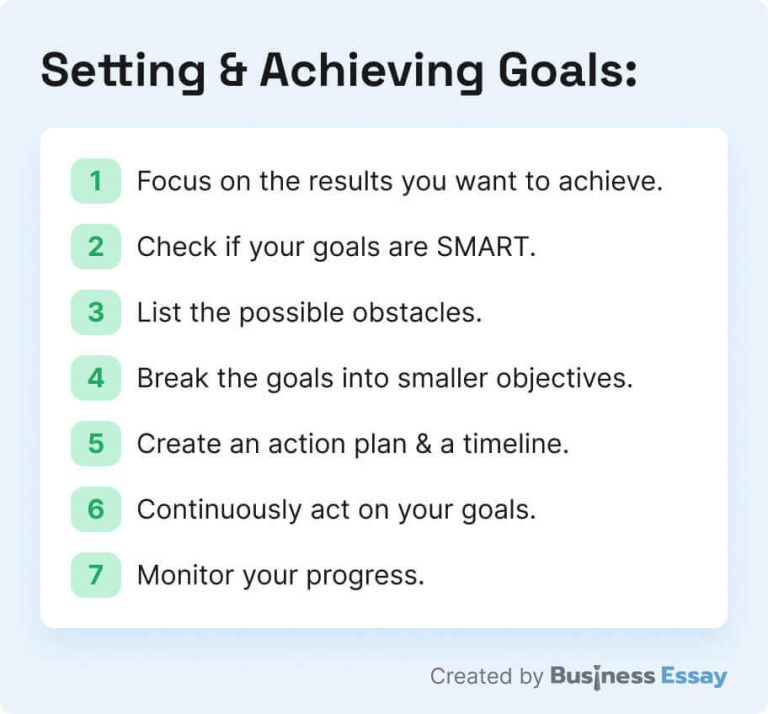 Setting & Achieving Goals:

1 Focus on the results you want to achieve.

2 Check if your goals are SMART.

3 List the possible obstacles.

4 Break the goals into smaller objectives.

5 Create an action plan & a timeline.

6 Continuously act on your goals.

7 Monitor your progress.

Created by Business Essay